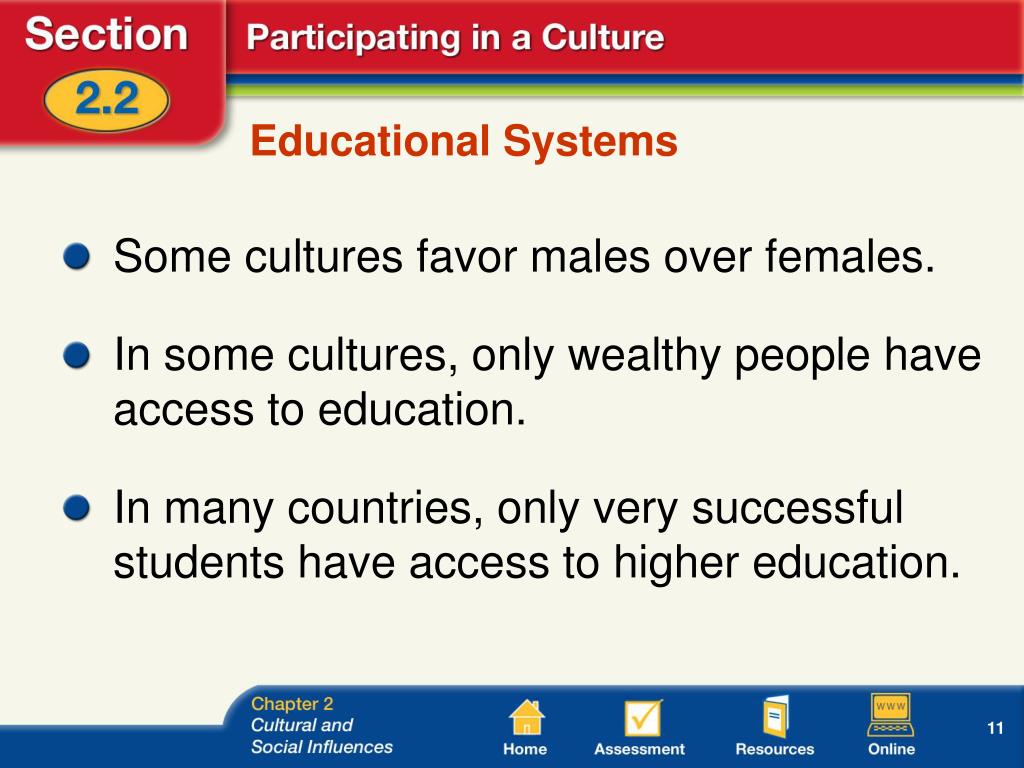 Section 2.2

Participating in a Culture

Educational Systems

Some cultures favor males over females.

In some cultures, only wealthy people have access to education.

In many countries, only very successful students have access to higher education.

Chapter 2
Cultural and Social Influences

Home Assessment Resources WWW Online

11